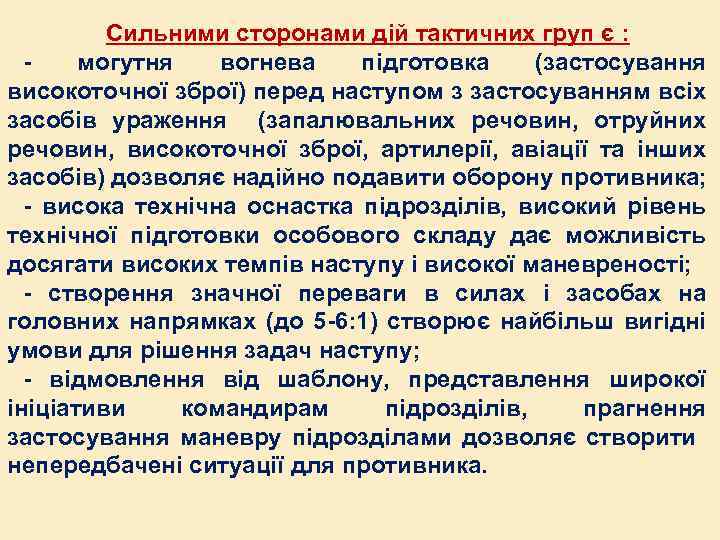 Сильними сторонами дій тактичних груп є :

- могутня вогнева підготовка (застосування високоточної зброї) перед наступом з застосуванням всіх засобів ураження (запалювальних речовин, отруйних речовин, високоточної зброї, артилерії, авіації та інших засобів) дозволяє надійно подавити оборону противника;

- висока технічна оснастка підрозділів, високий рівень технічної підготовки особового складу дає можливість досягати високих темпів наступу і високої маневреності;

- створення значної переваги в силах і засобах на головних напрямках (до 5-6:1) створює найбільш вигідні умови для рішення задач наступу;

- відмовлення від шаблону, представлення широкої ініціативи командирам підрозділів, прагнення застосування маневру підрозділами дозволяє створити непередбачені ситуації для противника.